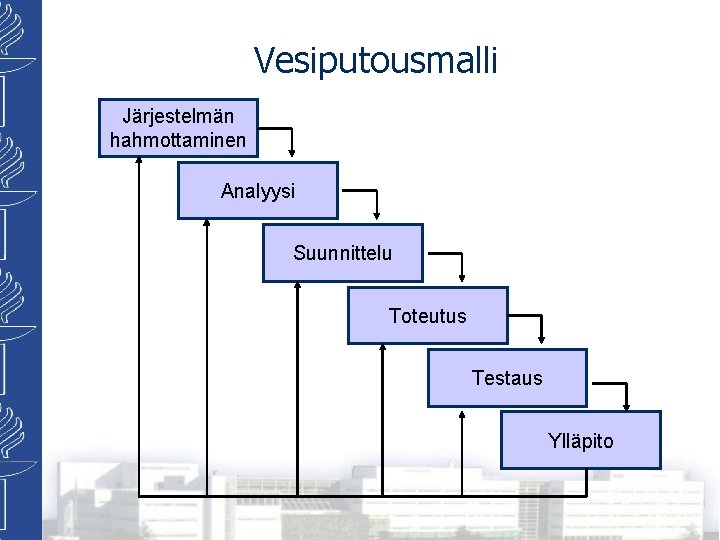 Vesiputousmalli

Järjestelmän hahmottaminen

Analyysi

Suunnittelu

Toteutus

Testaus

Ylläpito